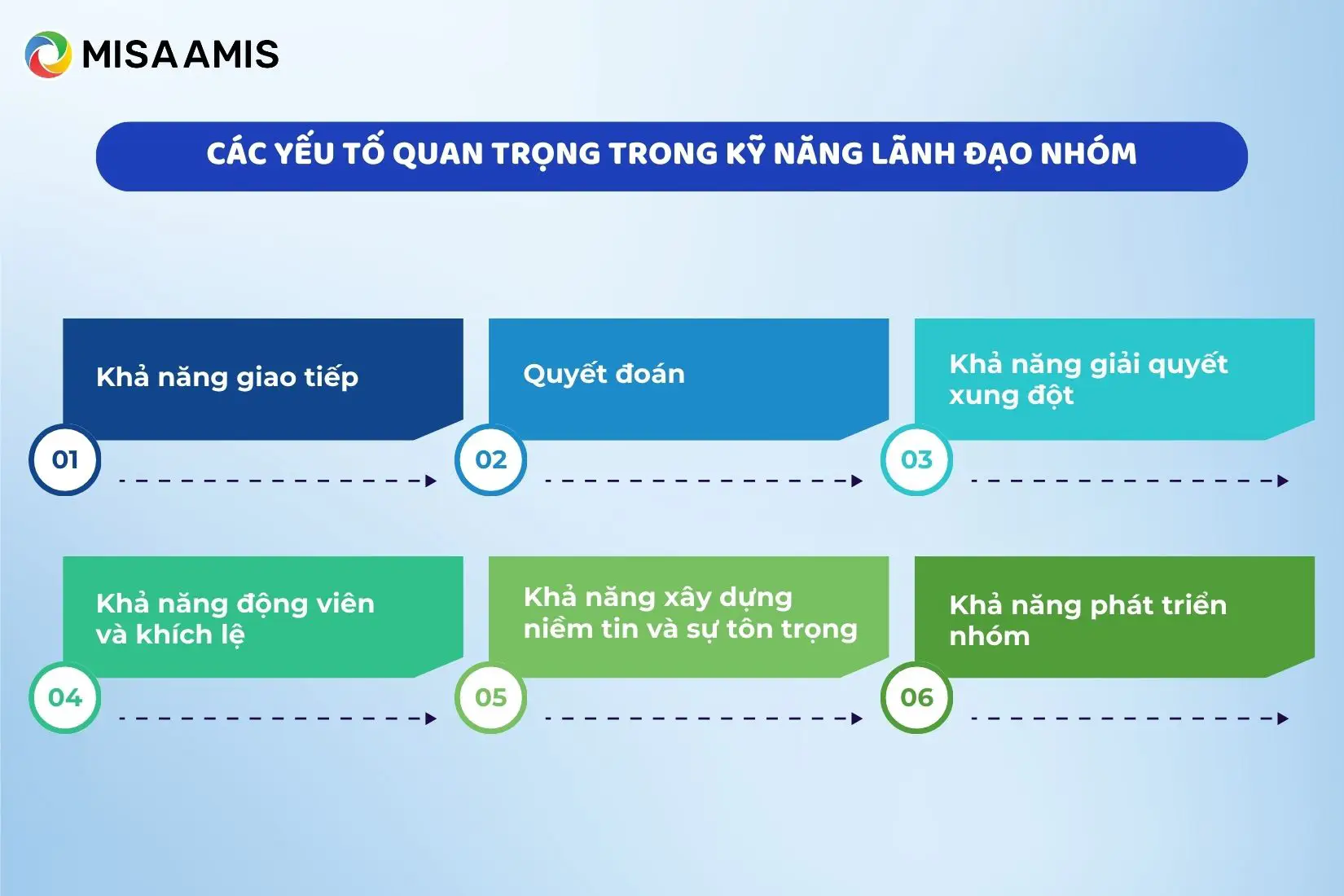 MISA AMIS

CÁC YẾU TỐ QUAN TRỌNG TRONG KỸ NĂNG LÃNH ĐẠO NHÓM

Khả năng giao tiếp

01

Quyết đoán

02

Khả năng giải quyết xung đột

03

Khả năng động viên và khích lệ

04

Khả năng xây dựng niềm tin và sự tôn trọng

05

Khả năng phát triển nhóm

06